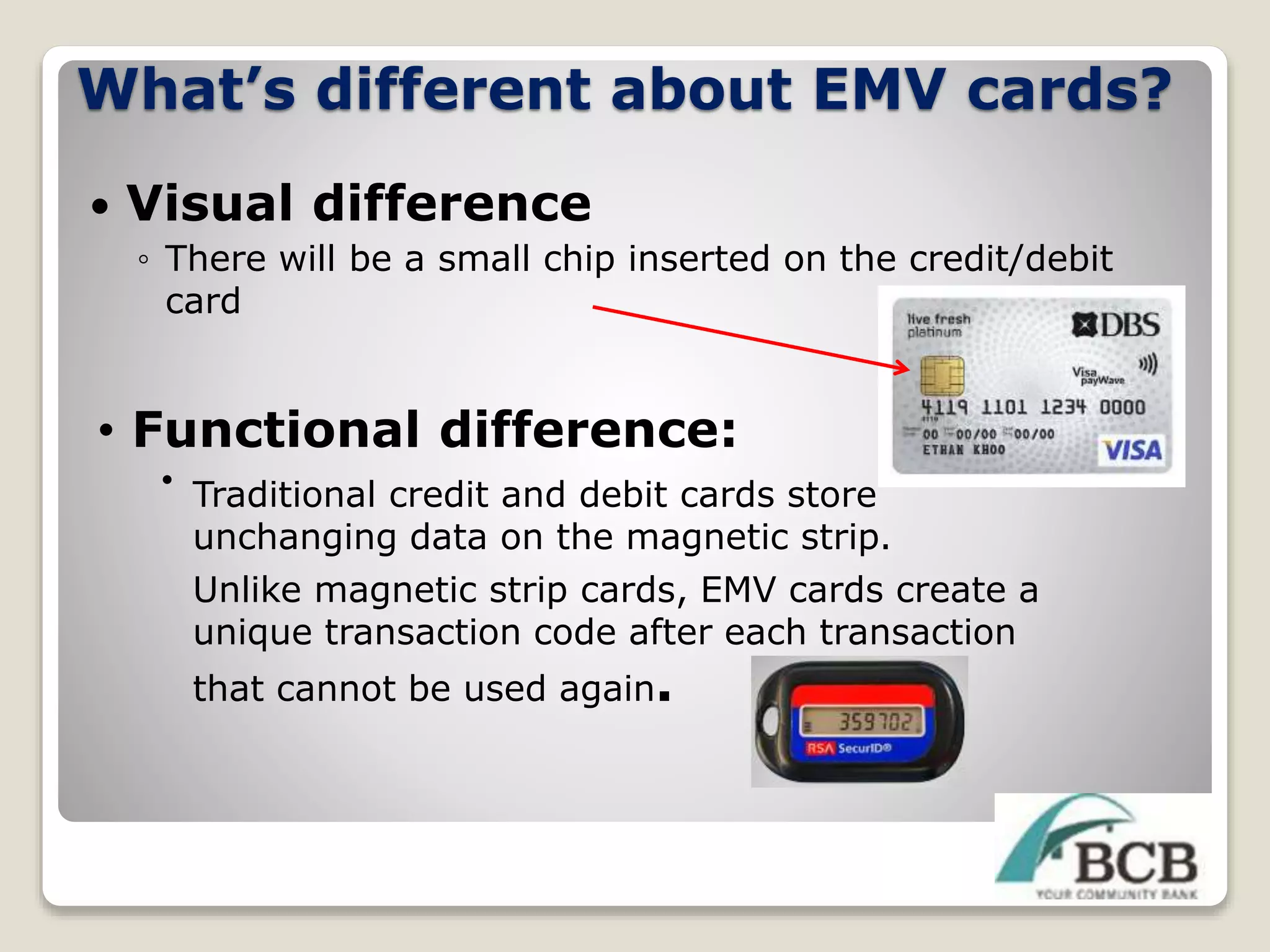 What's different about EMV cards?

• Visual difference
◦ There will be a small chip inserted on the credit/debit card

live fresh platinum
DBS
Visa payWave
4119 1101 1234 0000
4119
00 00/00 00/00
ETHAN KHOO
VISA

• Functional difference:
• Traditional credit and debit cards store unchanging data on the magnetic strip.
Unlike magnetic strip cards, EMV cards create a unique transaction code after each transaction that cannot be used again.

359702
RSA SecurID®

BCB
YOUR COMMUNITY BANK